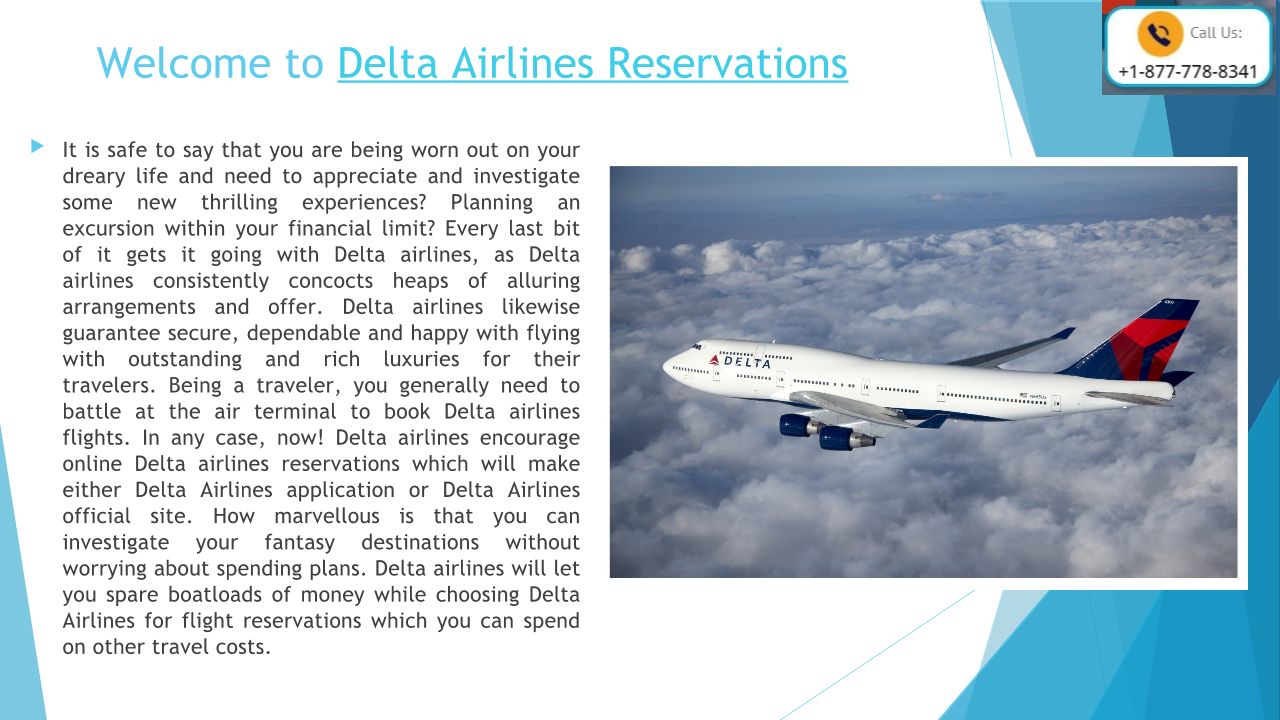 Welcome to Delta Airlines Reservations

Call Us:
+1-877-778-8341

It is safe to say that you are being worn out on your dreary life and need to appreciate and investigate some new thrilling experiences? Planning an excursion within your financial limit? Every last bit of it gets it going with Delta airlines, as Delta airlines consistently concocts heaps of alluring arrangements and offer. Delta airlines likewise guarantee secure, dependable and happy with flying with outstanding and rich luxuries for their travelers. Being a traveler, you generally need to battle at the air terminal to book Delta airlines flights. In any case, now! Delta airlines encourage online Delta airlines reservations which will make either Delta Airlines application or Delta Airlines official site. How marvellous is that you can investigate your fantasy destinations without worrying about spending plans. Delta airlines will let you spare boatloads of money while choosing Delta Airlines for flight reservations which you can spend on other travel costs.

DELTA